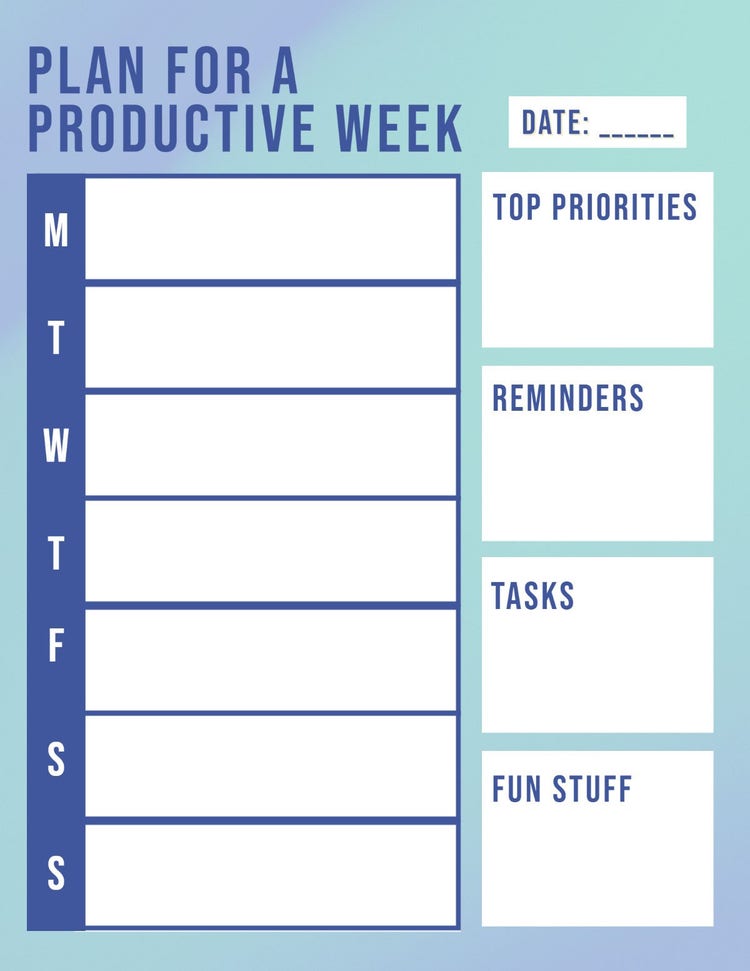 PLAN FOR A PRODUCTIVE WEEK

DATE: ______

M

T

W

T

F

S

S

TOP PRIORITIES

REMINDERS

TASKS

FUN STUFF